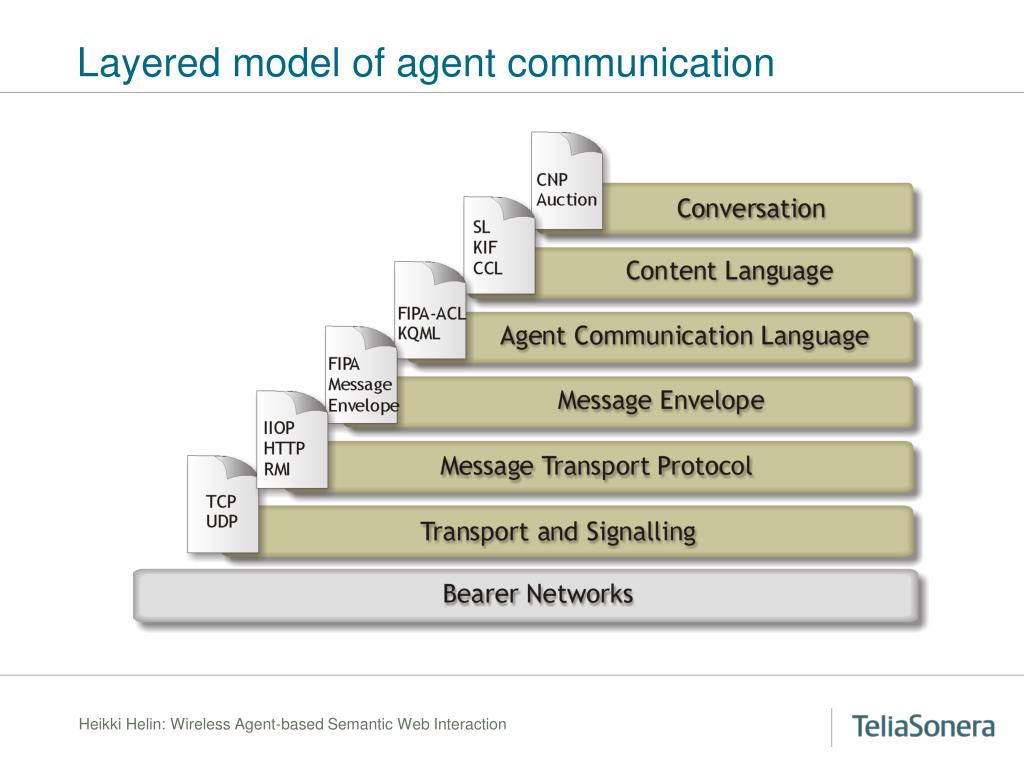 Layered model of agent communication

CNP
Auction

Conversation

SL
KIF
CCL

Content Language

FIPA-ACL
KQML

Agent Communication Language

FIPA
Message
Envelope

Message Envelope

IIOP
HTTP
RMI

Message Transport Protocol

TCP
UDP

Transport and Signalling

Bearer Networks

Heikki Helin: Wireless Agent-based Semantic Web Interaction

TeliaSonera